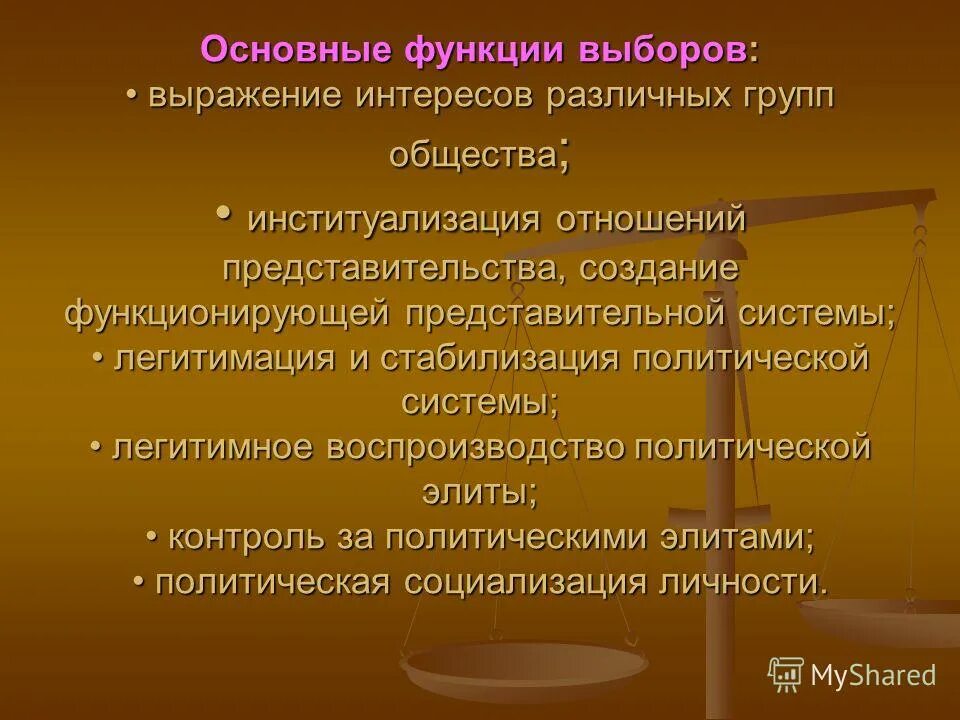 Основные функции выборов:
• выражение интересов различных групп общества;
• институализация отношений представительства, создание функционирующей представительной системы;
• легитимация и стабилизация политической системы;
• легитимное воспроизводство политической элиты;
• контроль за политическими элитами;
• политическая социализация личности.

MyShared